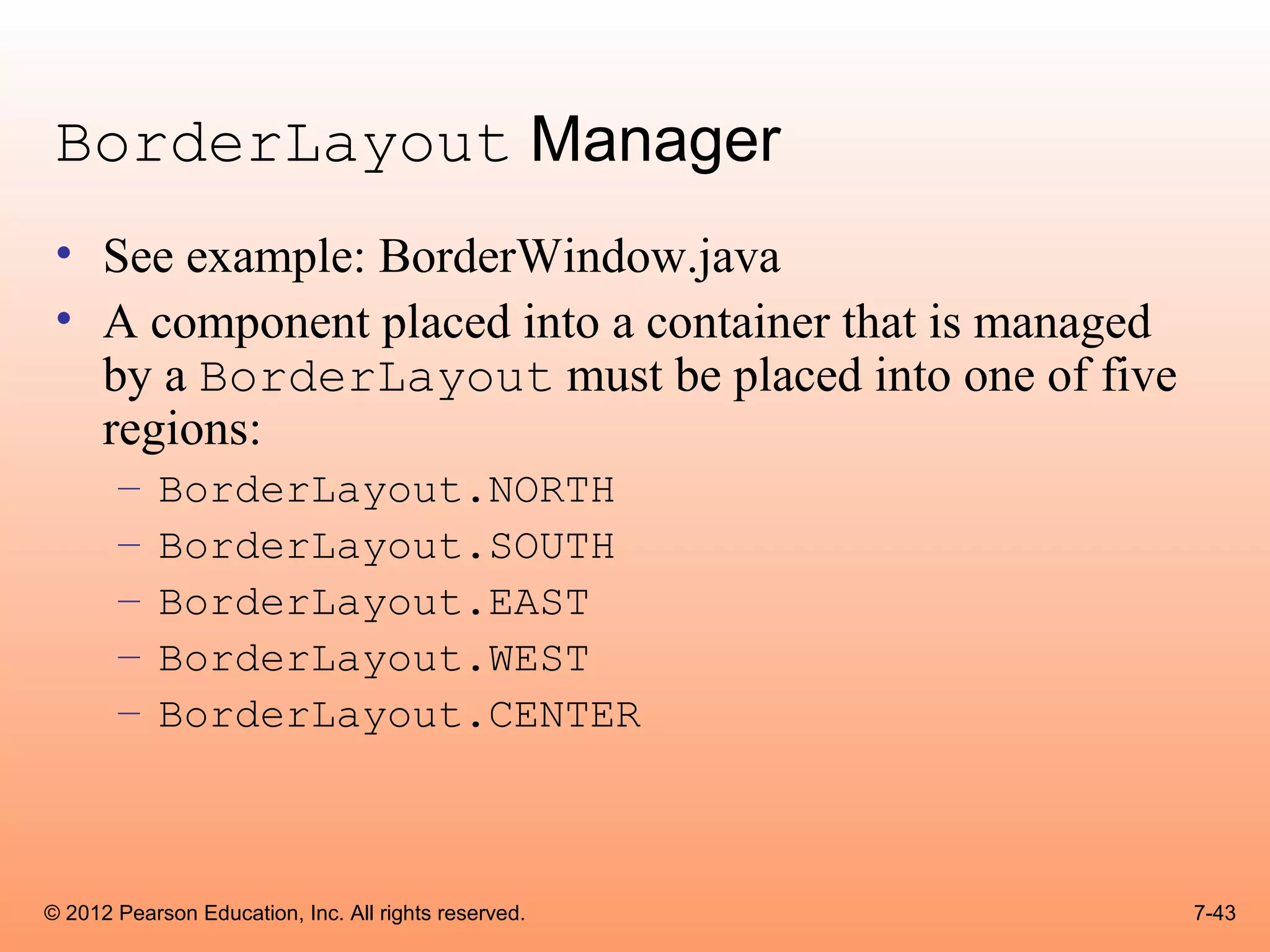 BorderLayout Manager

• See example: BorderWindow.java
• A component placed into a container that is managed by a BorderLayout must be placed into one of five regions:
– BorderLayout.NORTH
– BorderLayout.SOUTH
– BorderLayout.EAST
– BorderLayout.WEST
– BorderLayout.CENTER

© 2012 Pearson Education, Inc. All rights reserved.

7-43